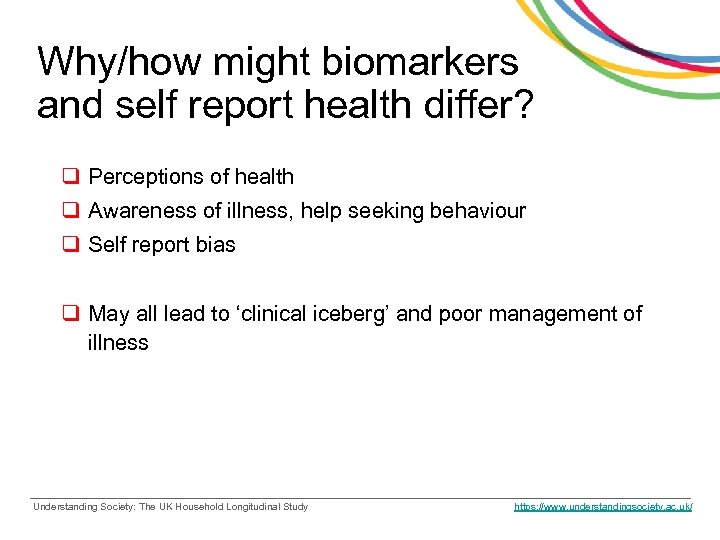 Why/how might biomarkers and self report health differ?

❑ Perceptions of health
❑ Awareness of illness, help seeking behaviour
❑ Self report bias

❑ May all lead to ‘clinical iceberg’ and poor management of illness

Understanding Society: The UK Household Longitudinal Study

https://www.understandingsociety.ac.uk/